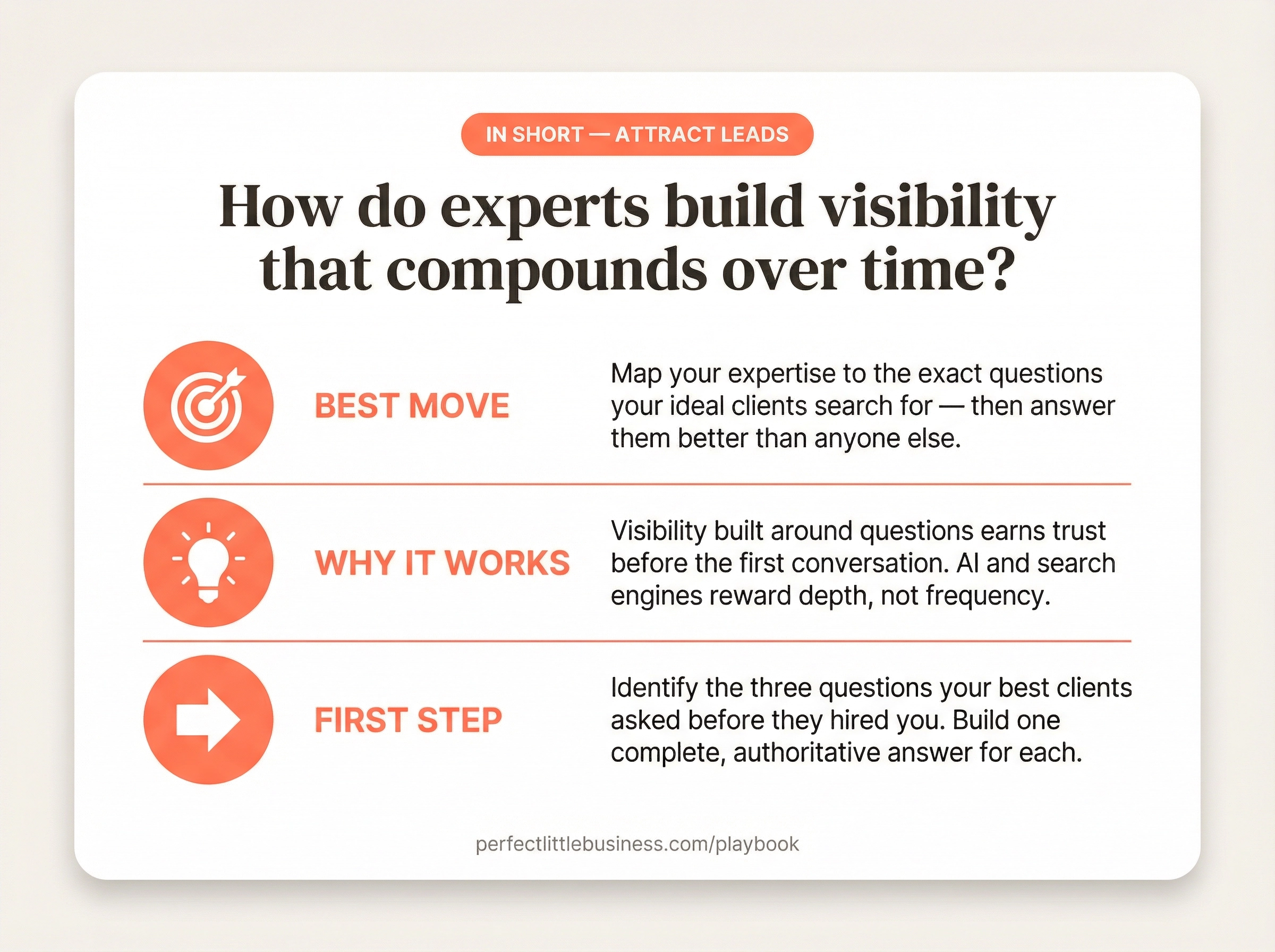 IN SHORT — ATTRACT LEADS

How do experts build visibility that compounds over time?

BEST MOVE

Map your expertise to the exact questions your ideal clients search for — then answer them better than anyone else.

WHY IT WORKS

Visibility built around questions earns trust before the first conversation. AI and search engines reward depth, not frequency.

FIRST STEP

Identify the three questions your best clients asked before they hired you. Build one complete, authoritative answer for each.

perfectlittlebusiness.com/playbook